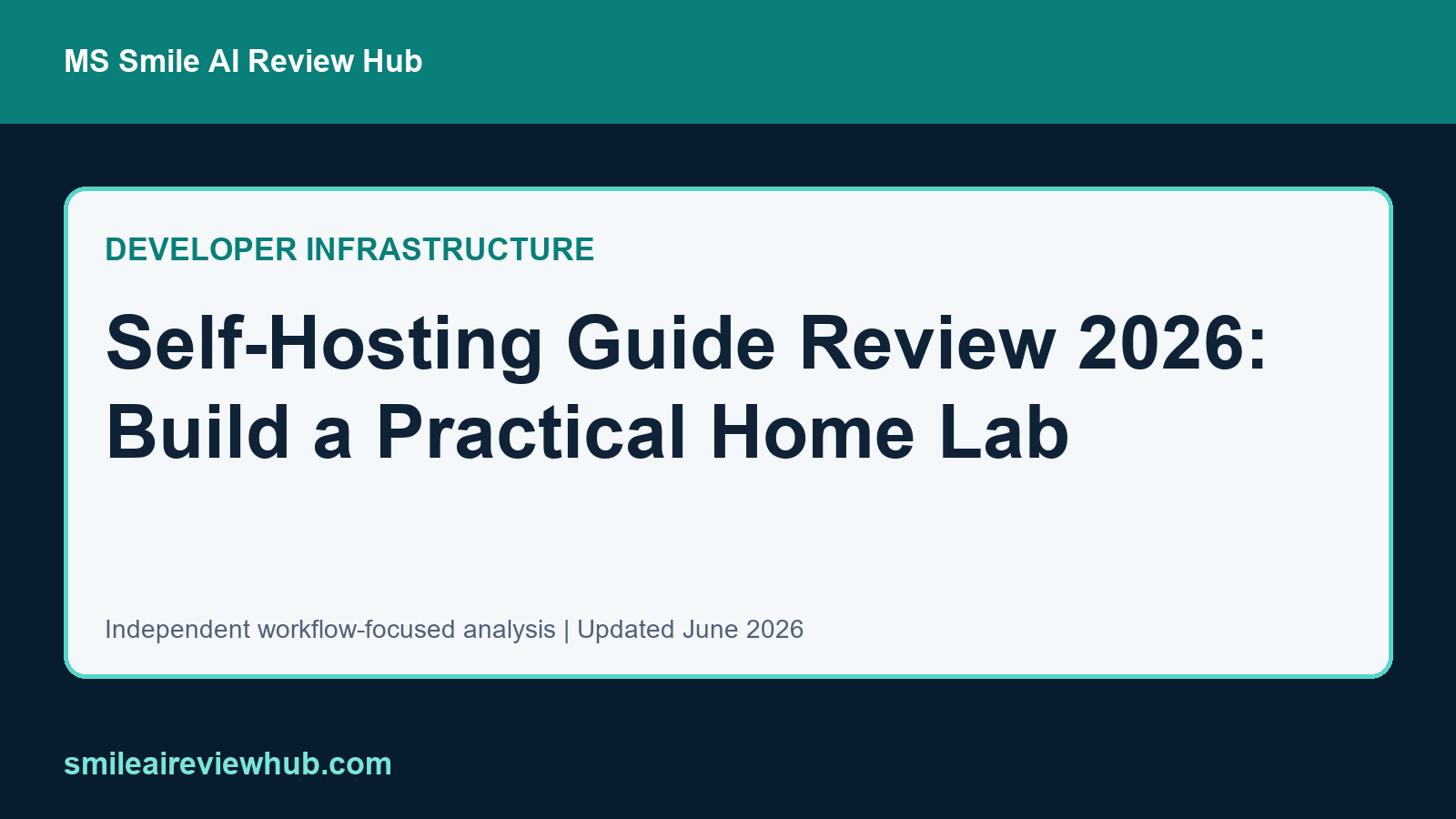 MS Smile AI Review Hub

DEVELOPER INFRASTRUCTURE

Self-Hosting Guide Review 2026: Build a Practical Home Lab

Independent workflow-focused analysis | Updated June 2026

smileaireviewhub.com